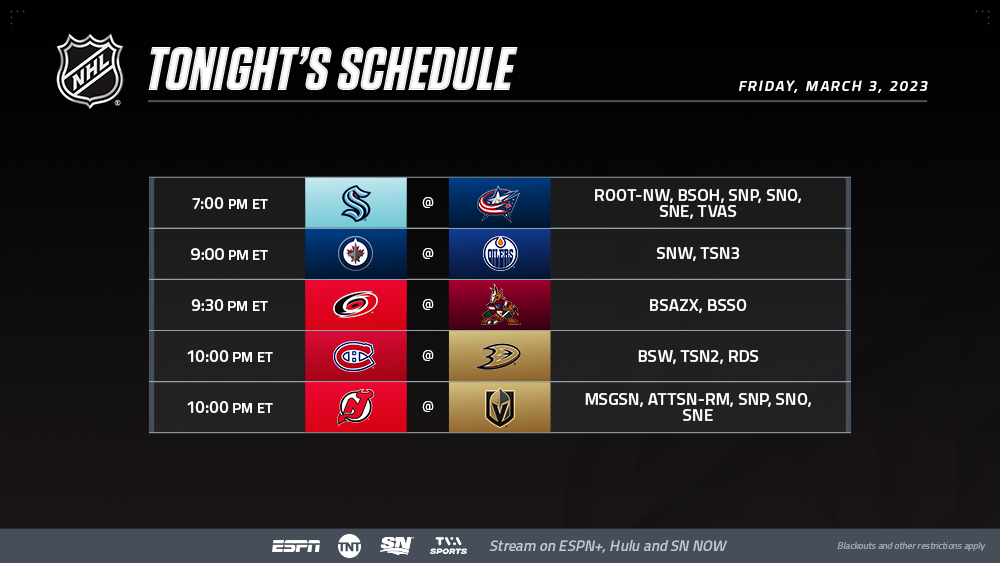 NHL

TONIGHT'S SCHEDULE

FRIDAY, MARCH 3, 2023

| | | | | |
|---|---|---|---|---|
| 7:00 PM ET | | @ | | ROOT-NW, BSOH, SNP, SNO, SNE, TVAS |
| 9:00 PM ET | | @ | OILERS | SNW, TSN3 |
| 9:30 PM ET | | @ | | BSAZX, BSSO |
| 10:00 PM ET | | @ | | BSW, TSN2, RDS |
| 10:00 PM ET | | @ | | MSGSN, ATTSN-RM, SNP, SNO, SNE |

ESPN TNT SN TVA SPORTS Stream on ESPN+, Hulu and SN NOW

Blackouts and other restrictions apply